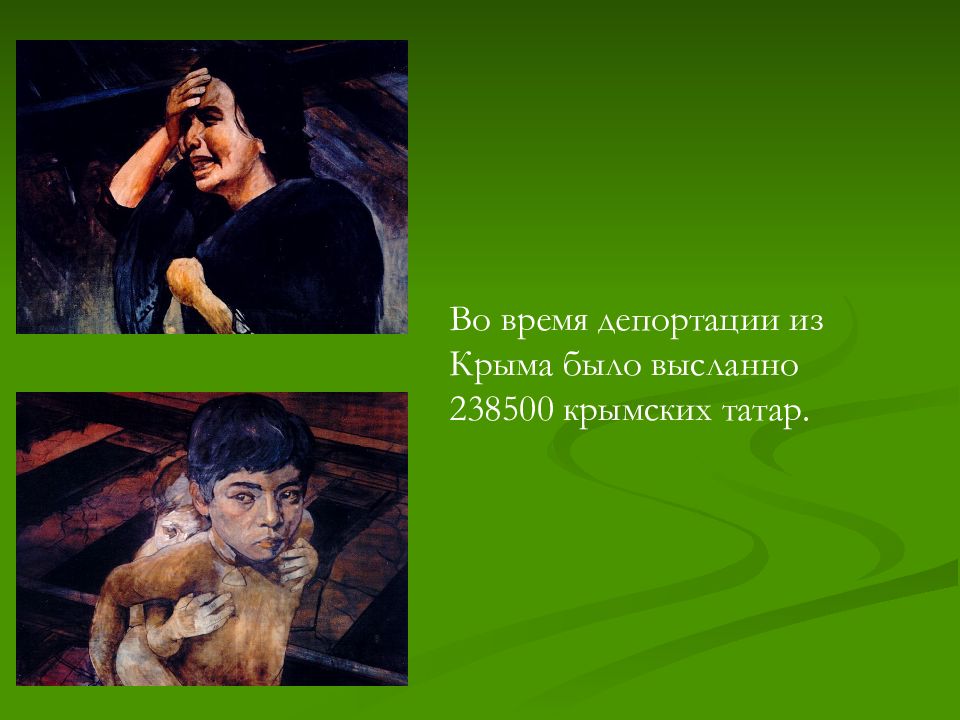 Во время депортации из Крыма было высланно 238500 крымских татар.